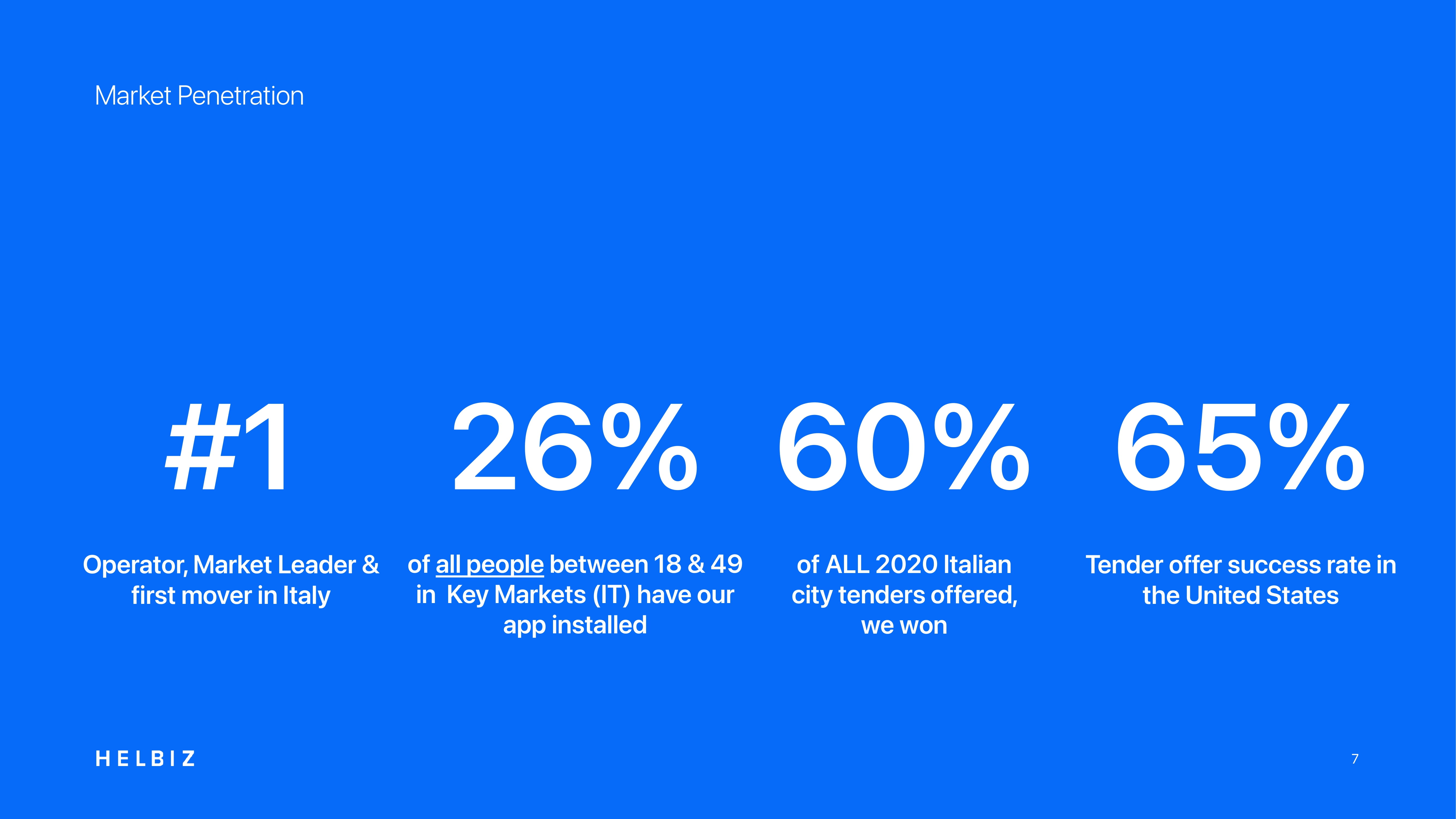 Market Penetration

#1

Operator, Market Leader & first mover in Italy

26%

of all people between 18 & 49 in Key Markets (IT) have our app installed

60%

of ALL 2020 Italian city tenders offered, we won

65%

Tender offer success rate in the United States

HELBIZ

7